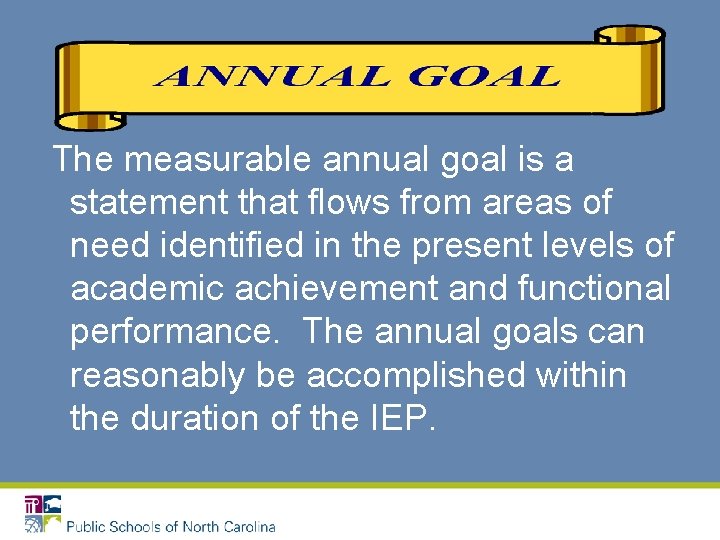 ANNUAL GOAL

The measurable annual goal is a statement that flows from areas of need identified in the present levels of academic achievement and functional performance. The annual goals can reasonably be accomplished within the duration of the IEP.

Public Schools of North Carolina